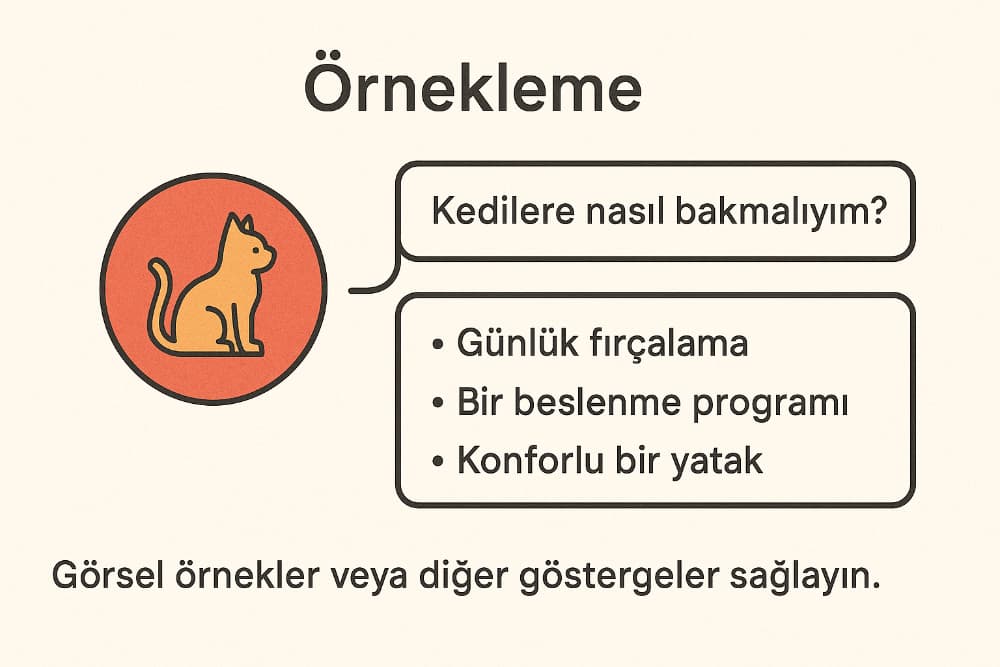 Örnekleme

Kedilere nasıl bakmalıyım?

• Günlük fırçalama
• Bir beslenme programı
• Konforlu bir yatak

Görsel örnekler veya diğer göstergeler sağlayın.